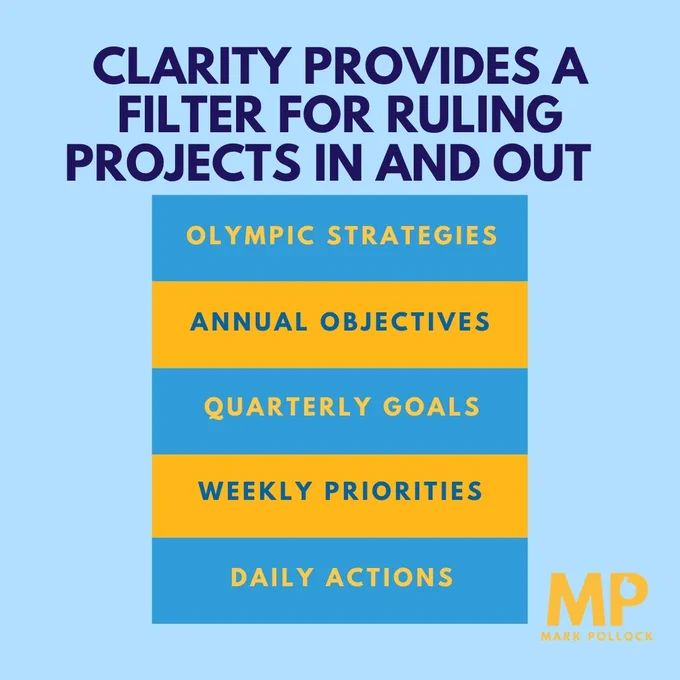 CLARITY PROVIDES A FILTER FOR RULING PROJECTS IN AND OUT

OLYMPIC STRATEGIES

ANNUAL OBJECTIVES

QUARTERLY GOALS

WEEKLY PRIORITIES

DAILY ACTIONS

MP
MARK POLLOCK